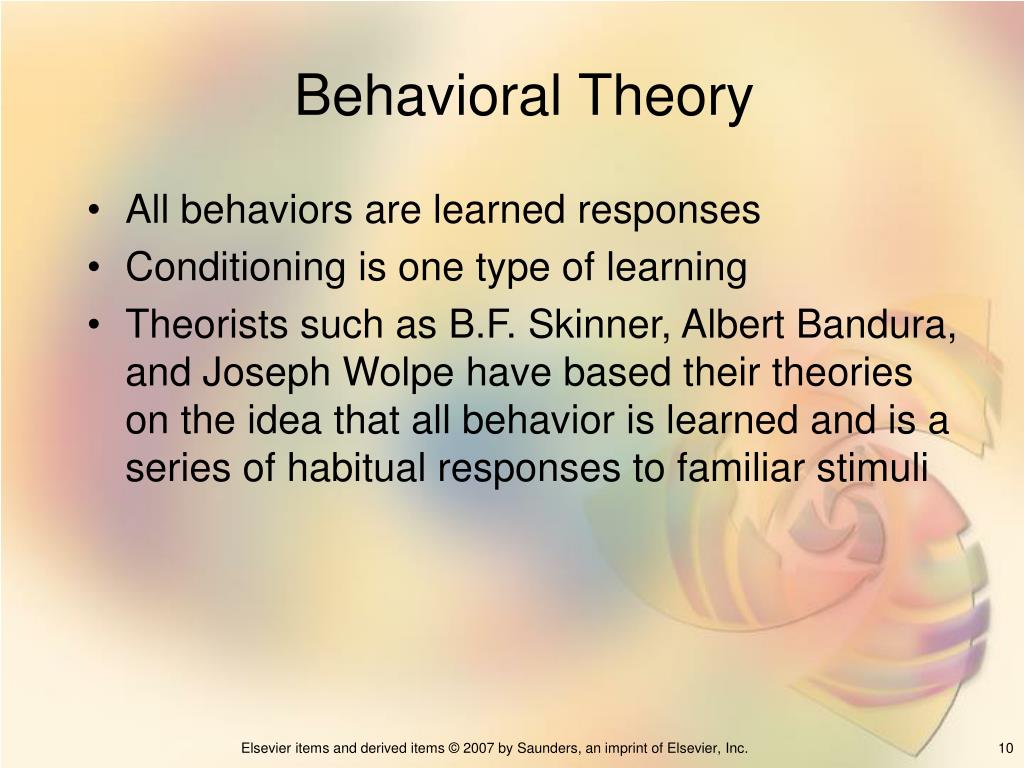 Behavioral Theory

• All behaviors are learned responses
• Conditioning is one type of learning
• Theorists such as B.F. Skinner, Albert Bandura, and Joseph Wolpe have based their theories on the idea that all behavior is learned and is a series of habitual responses to familiar stimuli

Elsevier items and derived items © 2007 by Saunders, an imprint of Elsevier, Inc.

10